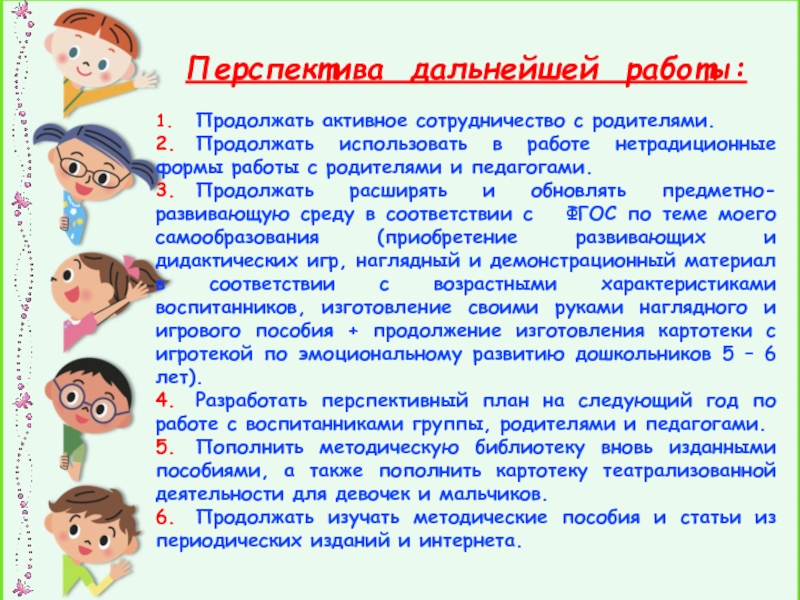 Перспектива дальнейшей работы:

1. Продолжать активное сотрудничество с родителями.
2. Продолжать использовать в работе нетрадиционные формы работы с родителями и педагогами.
3. Продолжать расширять и обновлять предметно-развивающую среду в соответствии с ФГОС по теме моего самообразования (приобретение развивающих и дидактических игр, наглядный и демонстрационный материал в соответствии с возрастными характеристиками воспитанников, изготовление своими руками наглядного и игрового пособия + продолжение изготовления картотеки с игротекой по эмоциональному развитию дошкольников 5 – 6 лет).
4. Разработать перспективный план на следующий год по работе с воспитанниками группы, родителями и педагогами.
5. Пополнить методическую библиотеку вновь изданными пособиями, а также пополнить картотеку театрализованной деятельности для девочек и мальчиков.
6. Продолжать изучать методические пособия и статьи из периодических изданий и интернета.